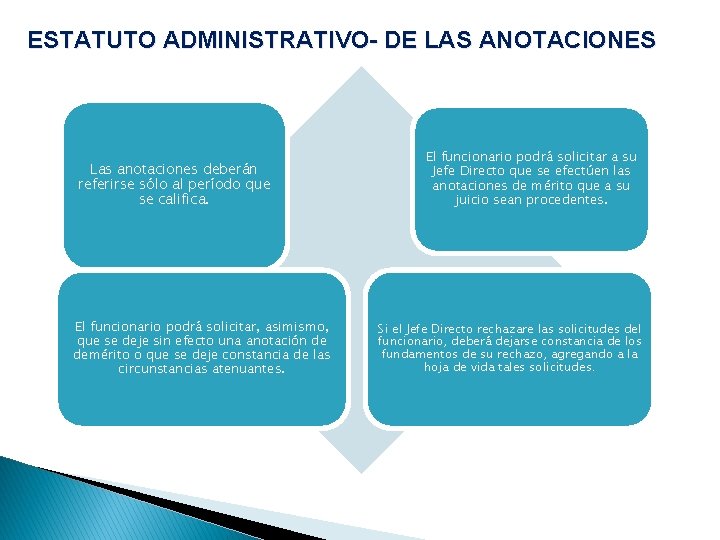 ESTATUTO ADMINISTRATIVO- DE LAS ANOTACIONES

Las anotaciones deberán referirse sólo al período que se califica.

El funcionario podrá solicitar a su Jefe Directo que se efectúen las anotaciones de mérito que a su juicio sean procedentes.

El funcionario podrá solicitar, asimismo, que se deje sin efecto una anotación de demérito o que se deje constancia de las circunstancias atenuantes.

Si el Jefe Directo rechazare las solicitudes del funcionario, deberá dejarse constancia de los fundamentos de su rechazo, agregando a la hoja de vida tales solicitudes.